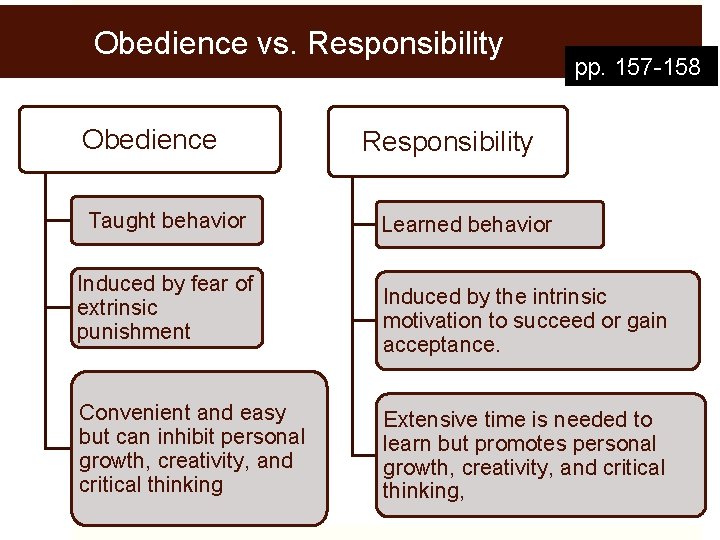 Obedience vs. Responsibility

pp. 157-158

Obedience

Taught behavior

Induced by fear of extrinsic punishment

Convenient and easy but can inhibit personal growth, creativity, and critical thinking

Responsibility

Learned behavior

Induced by the intrinsic motivation to succeed or gain acceptance.

Extensive time is needed to learn but promotes personal growth, creativity, and critical thinking,